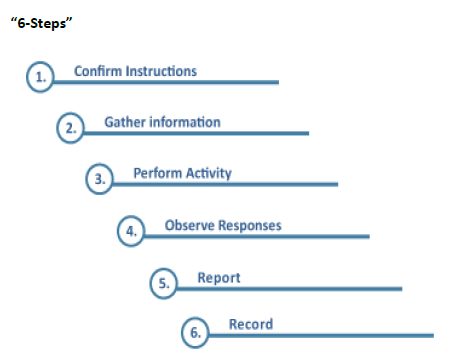 “6-Steps”

1. Confirm Instructions

2. Gather information

3. Perform Activity

4. Observe Responses

5. Report

6. Record